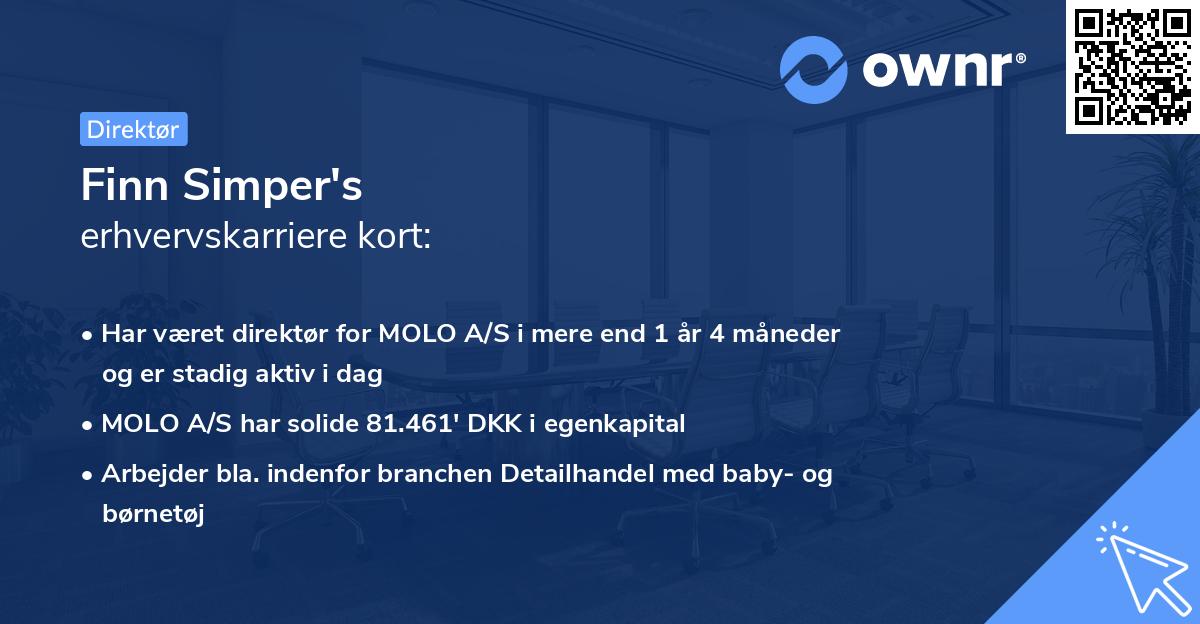 ownr®

Direktør

Finn Simper's
erhvervskarriere kort:

• Har været direktør for MOLO A/S i mere end 1 år 4 måneder og er stadig aktiv i dag
• MOLO A/S har solide 81.461' DKK i egenkapital
• Arbejder bla. indenfor branchen Detailhandel med baby- og børnetøj